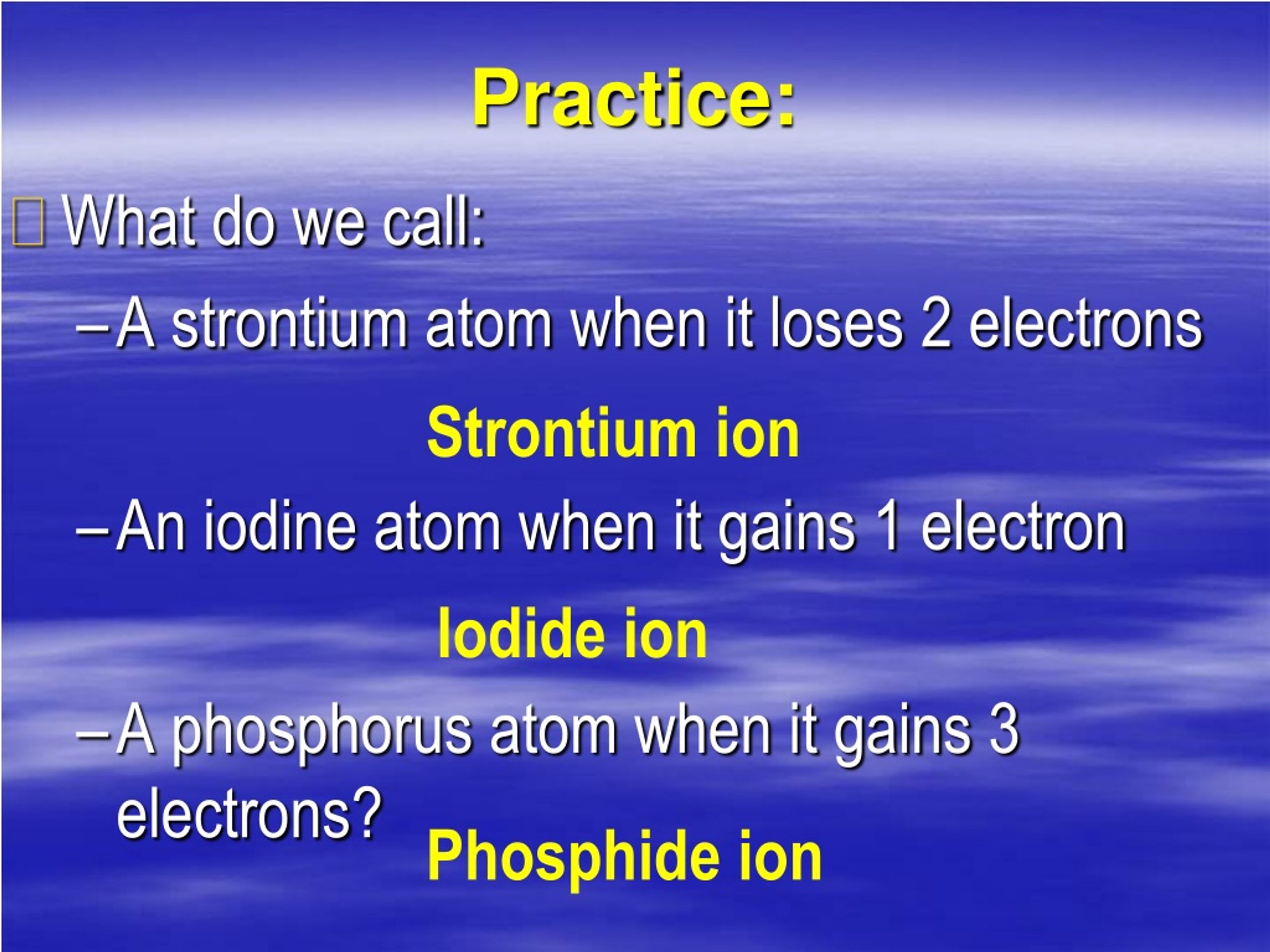 Practice:

What do we call:

– A strontium atom when it loses 2 electrons

Strontium ion

– An iodine atom when it gains 1 electron

Iodide ion

– A phosphorus atom when it gains 3 electrons?

Phosphide ion